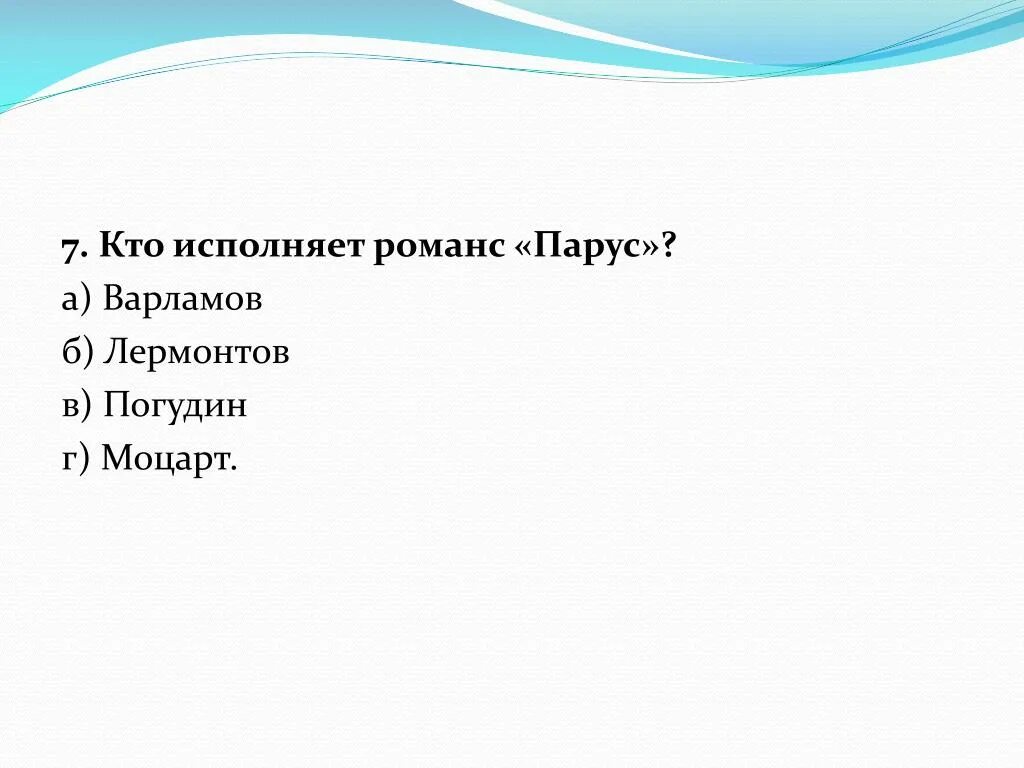 7. Кто исполняет романс «Парус»?
а) Варламов
б) Лермонтов
в) Погудин
г) Моцарт.